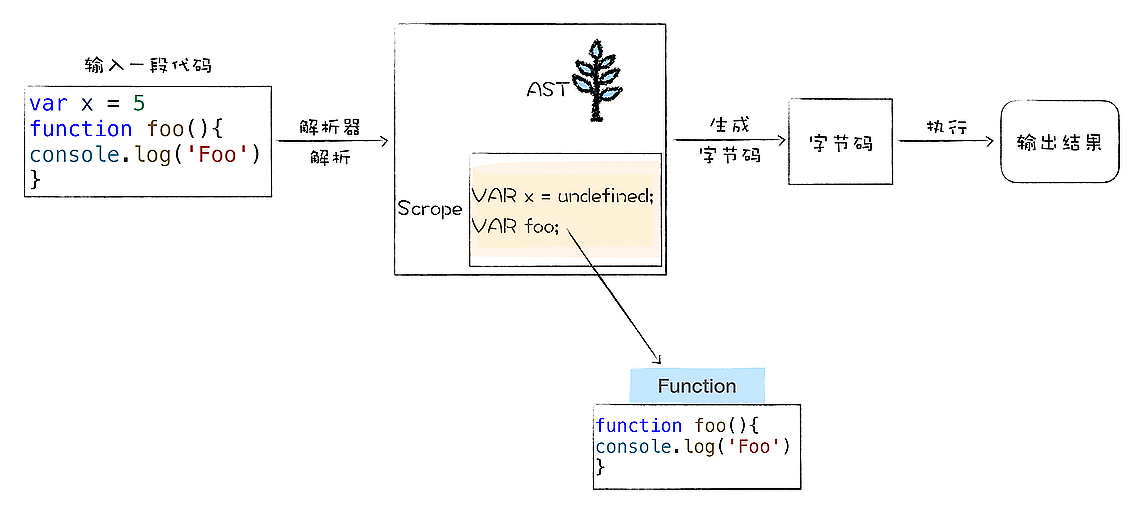 输入一段代码

var x = 5
function foo(){
console.log('Foo')
}

解析器
解析

AST

Scrope

VAR x = undefined;
VAR foo;

生成
字节码

字节码

执行

输出结果

Function

function foo(){
console.log('Foo')
}